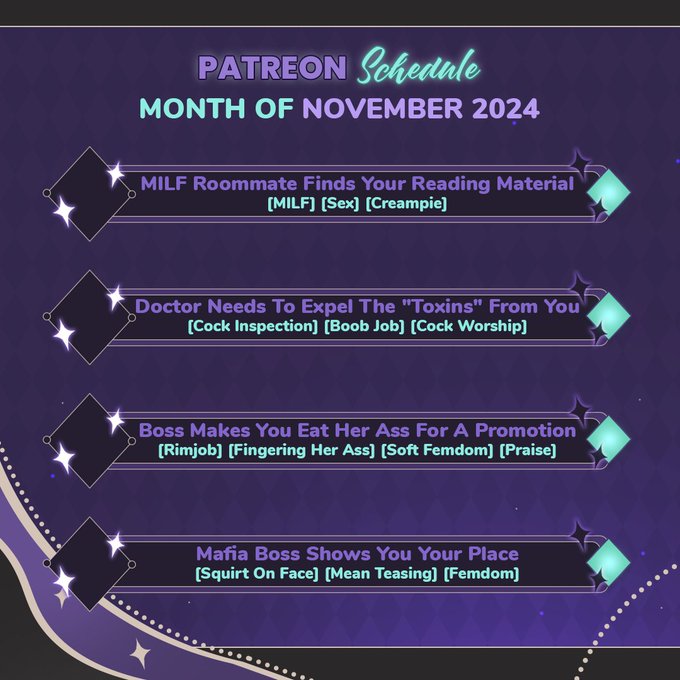 PATREON Schedule
MONTH OF NOVEMBER 2024

MILF Roommate Finds Your Reading Material
[MILF] [Sex] [Creampie]

Doctor Needs To Expel The "Toxins" From You
[Cock Inspection] [Boob Job] [Cock Worship]

Boss Makes You Eat Her Ass For A Promotion
[Rimjob] [Fingering Her Ass] [Soft Femdom] [Praise]

Mafia Boss Shows You Your Place
[Squirt On Face] [Mean Teasing] [Femdom]